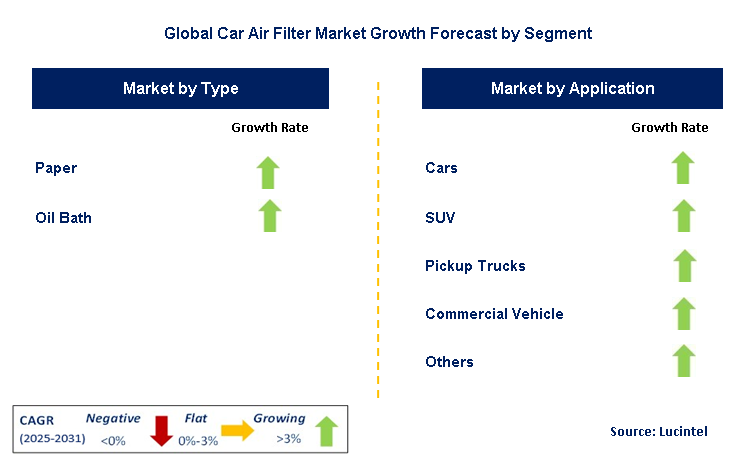 Global Car Air Filter Market Growth Forecast by Segment

Market by Type

Growth Rate

Paper

Oil Bath

Market by Application

Growth Rate

Cars

SUV

Pickup Trucks

Commercial Vehicle

Others

CAGR (2025-2031)

Negative <0%

Flat 0%-3%

Growing >3%

Source: Lucintel